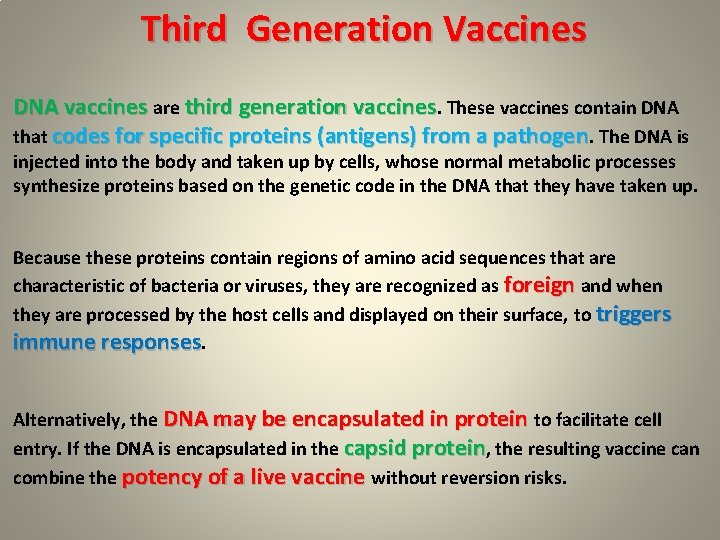 Third Generation Vaccines

DNA vaccines are third generation vaccines. These vaccines contain DNA that codes for specific proteins (antigens) from a pathogen. The DNA is injected into the body and taken up by cells, whose normal metabolic processes synthesize proteins based on the genetic code in the DNA that they have taken up.

Because these proteins contain regions of amino acid sequences that are characteristic of bacteria or viruses, they are recognized as foreign and when they are processed by the host cells and displayed on their surface, to triggers immune responses.

Alternatively, the DNA may be encapsulated in protein to facilitate cell entry. If the DNA is encapsulated in the capsid protein, the resulting vaccine can combine the potency of a live vaccine without reversion risks.